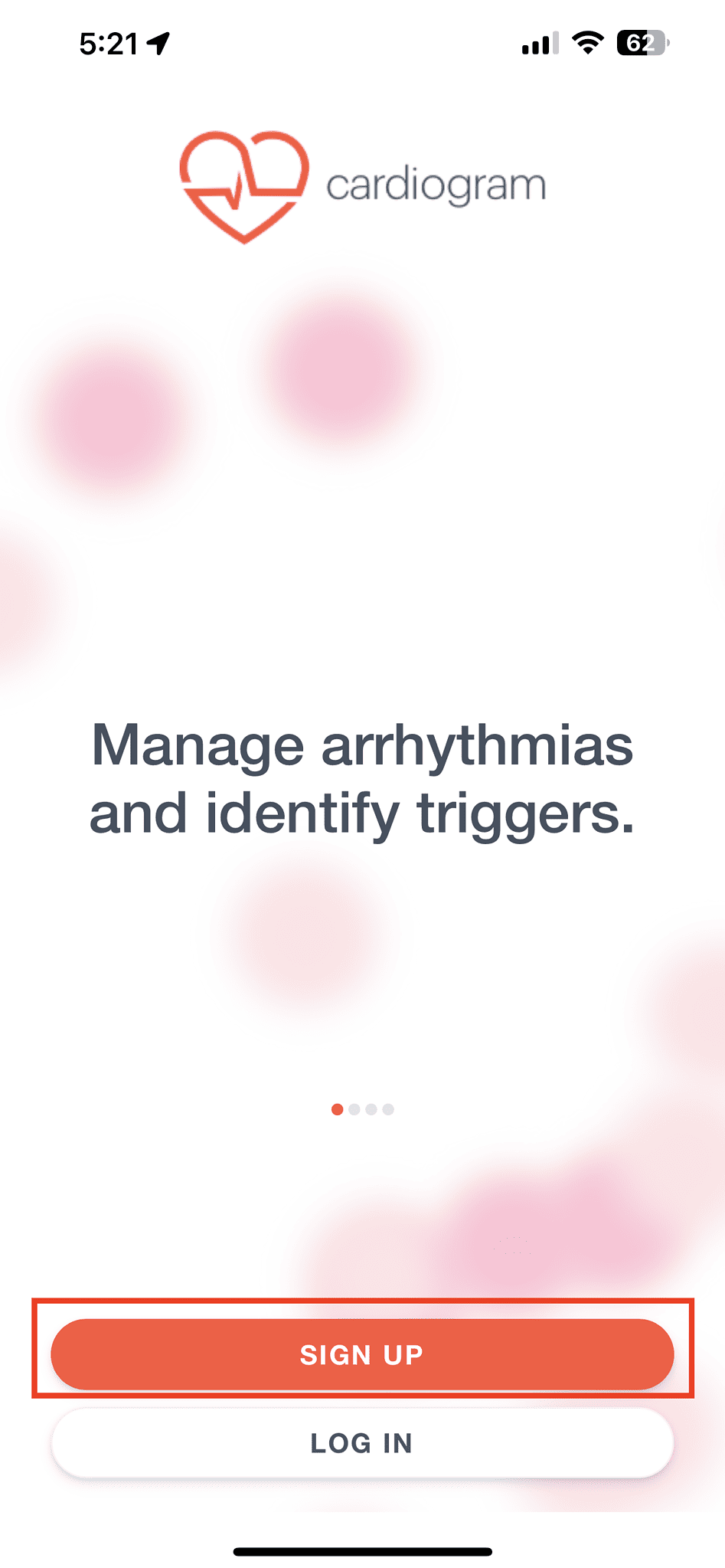 5:21

62

cardiogram

Manage arrhythmias and identify triggers.

SIGN UP

LOG IN